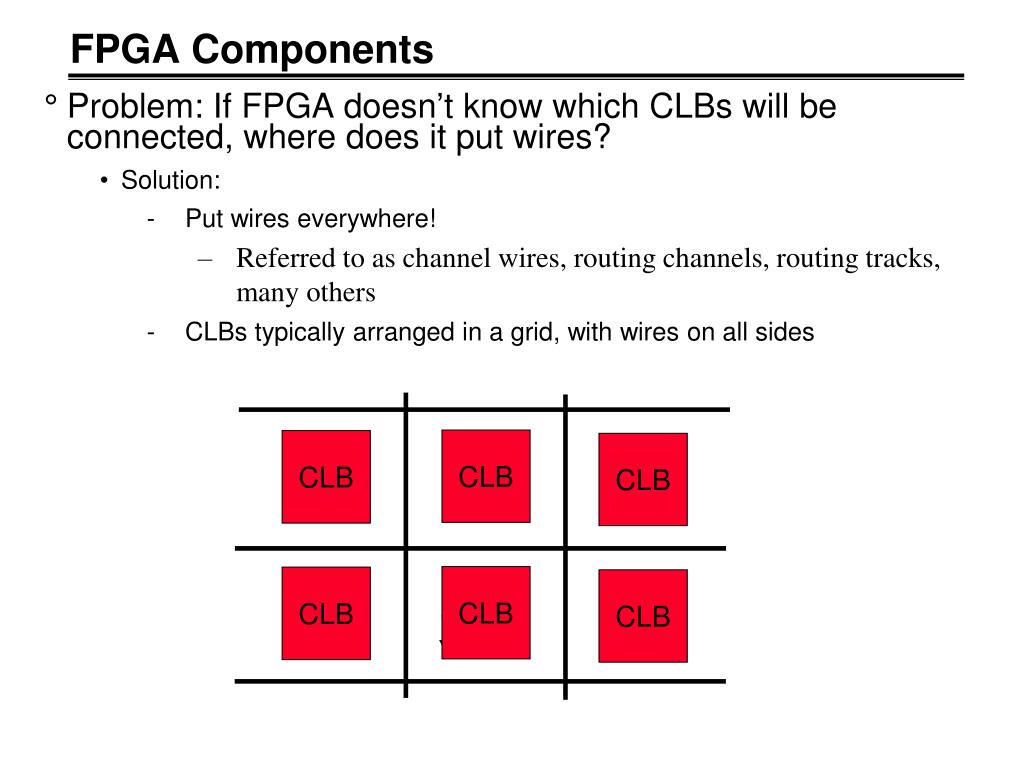 FPGA Components

° Problem: If FPGA doesn’t know which CLBs will be connected, where does it put wires?

• Solution:

- Put wires everywhere!

– Referred to as channel wires, routing channels, routing tracks, many others

- CLBs typically arranged in a grid, with wires on all sides

CLB CLB CLB

CLB CLB CLB